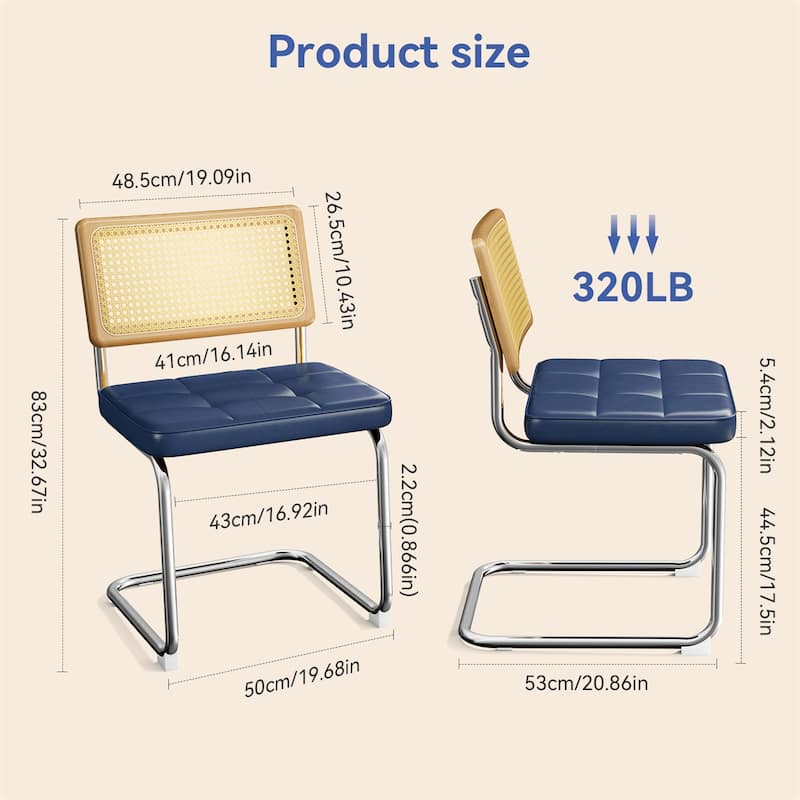 Product size

48.5cm/19.09in

26.5cm/10.43in

41cm/16.14in

83cm/32.67in

43cm/16.92in

2.2cm(0.866in)

50cm/19.68in

320LB

5.4cm/2.12in

44.5cm/17.5in

53cm/20.86in